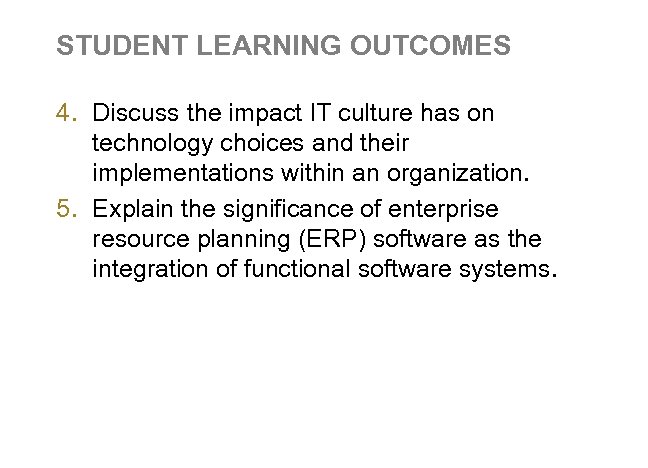 STUDENT LEARNING OUTCOMES

4. Discuss the impact IT culture has on technology choices and their implementations within an organization.

5. Explain the significance of enterprise resource planning (ERP) software as the integration of functional software systems.